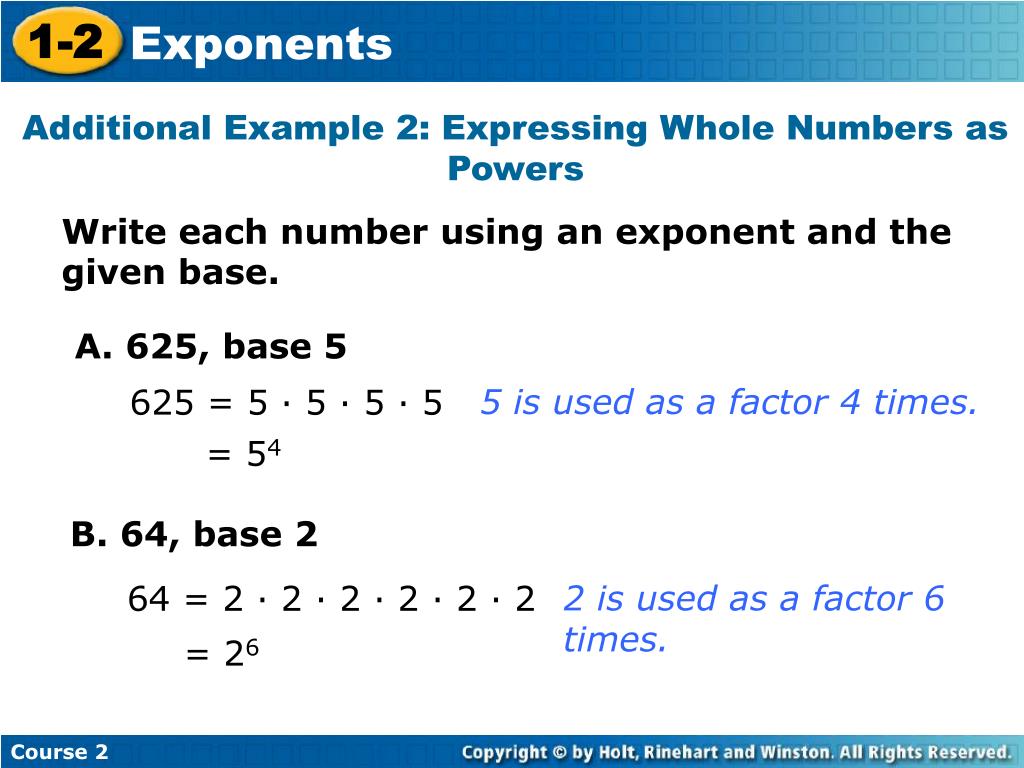 1-2 Exponents

Additional Example 2: Expressing Whole Numbers as Powers

Write each number using an exponent and the given base.

A. 625, base 5

$625 = 5 \cdot 5 \cdot 5 \cdot 5$ 5 is used as a factor 4 times.

$= 5^4$

B. 64, base 2

$64 = 2 \cdot 2 \cdot 2 \cdot 2 \cdot 2 \cdot 2$ 2 is used as a factor 6 times.

$= 2^6$

Course 2

Copyright © by Holt, Rinehart and Winston. All Rights Reserved.